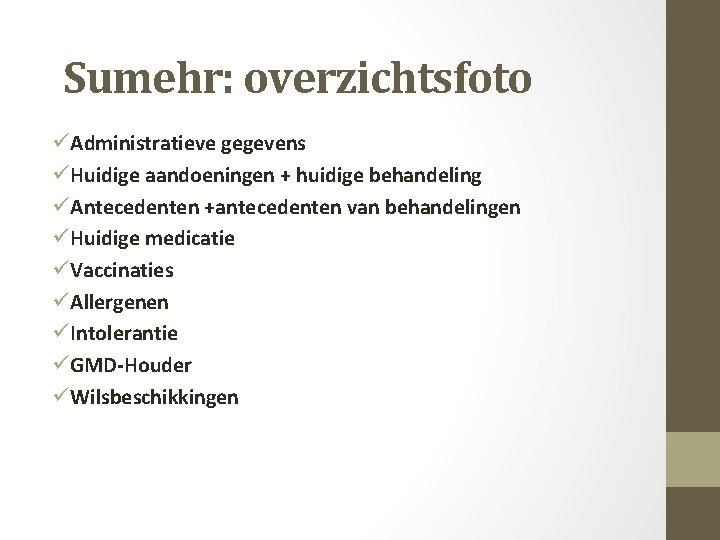 Sumehr: overzichtsfoto

✓Administratieve gegevens
✓Huidige aandoeningen + huidige behandeling
✓Antecedenten +antecedenten van behandelingen
✓Huidige medicatie
✓Vaccinaties
✓Allergenen
✓Intolerantie
✓GMD-Houder
✓Wilsbeschikkingen